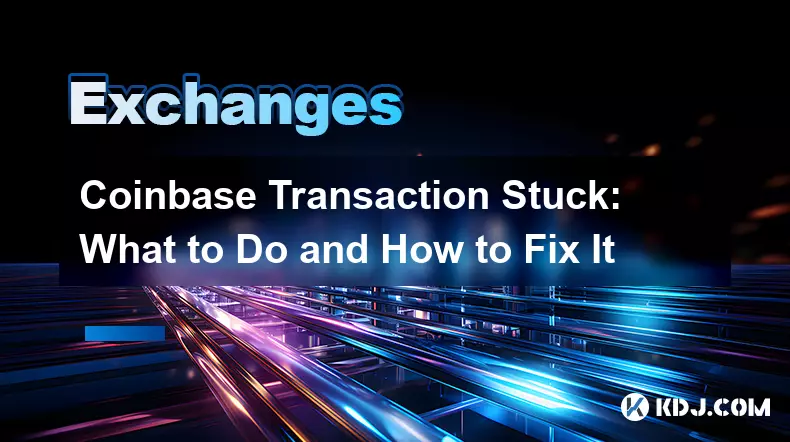 Exchanges

Coinbase Transaction Stuck: What to Do and How to Fix It

KDJ.COM